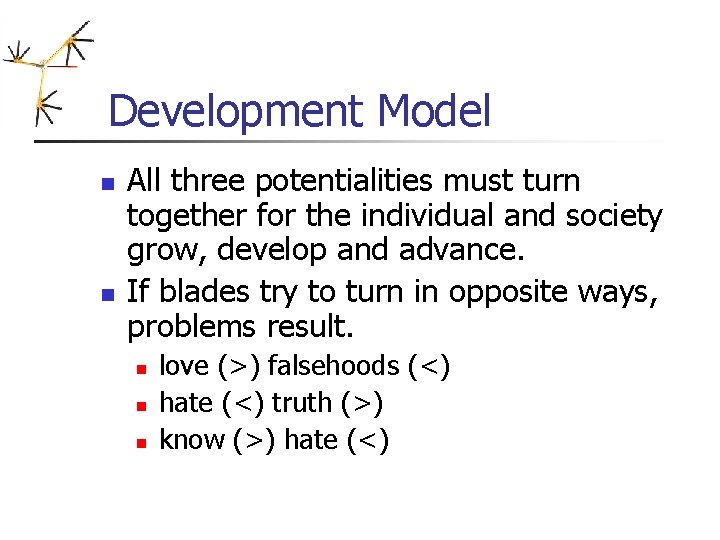 Development Model

- All three potentialities must turn together for the individual and society grow, develop and advance.
- If blades try to turn in opposite ways, problems result.
  - love (>) falsehoods (<)
  - hate (<) truth (>)
  - know (>) hate (<)